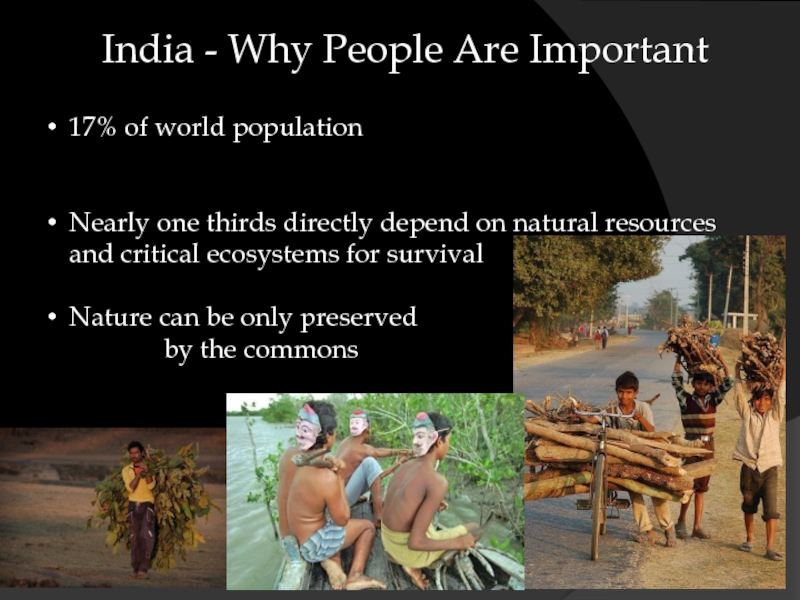 India - Why People Are Important

• 17% of world population

• Nearly one thirds directly depend on natural resources and critical ecosystems for survival

• Nature can be only preserved by the commons